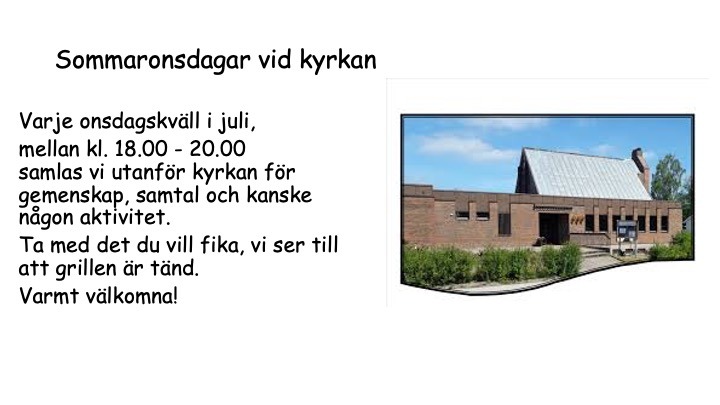 Sommaronsdagar vid kyrkan

Varje onsdagskväll i juli,
mellan kl. 18.00 - 20.00
samlas vi utanför kyrkan för gemenskap, samtal och kanske någon aktivitet.
Ta med det du vill fika, vi ser till att grillen är tänd.
Varmt välkomna!